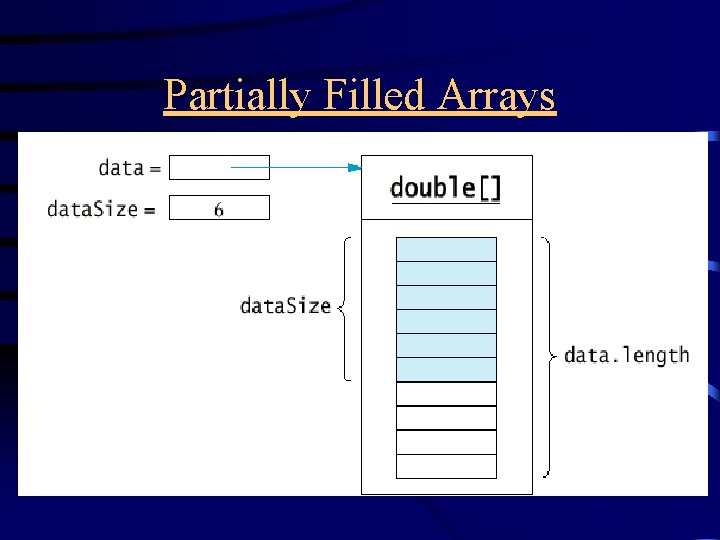 Partially Filled Arrays

data =

dataSize = 6

double[]

dataSize

data.length